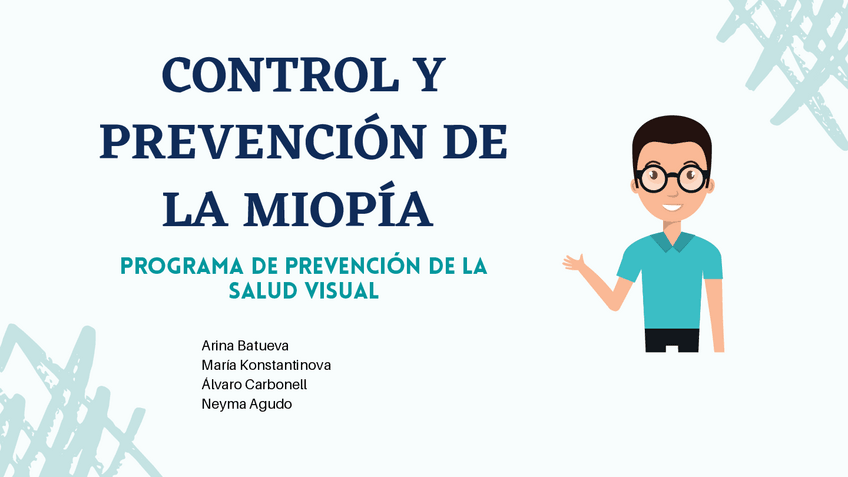 CONTROL Y PREVENCIÓN DE LA MIOPÍA

PROGRAMA DE PREVENCIÓN DE LA SALUD VISUAL

Arina Batueva
María Konstantinova
Álvaro Carbonell
Neyma Agudo